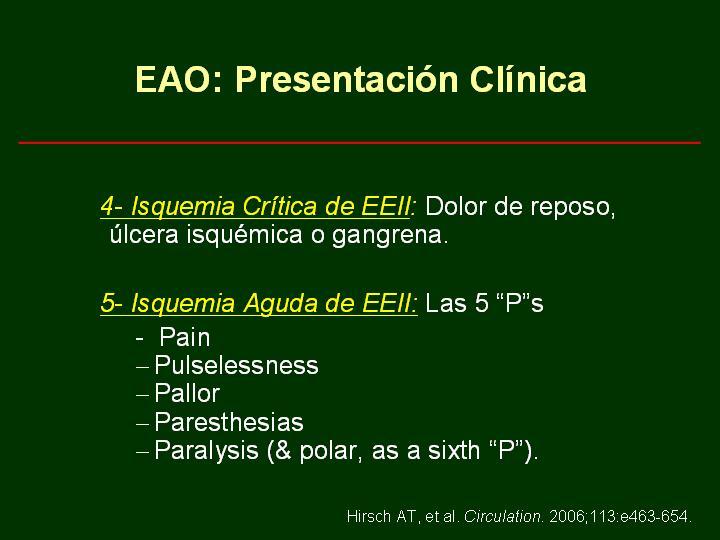 EAO: Presentación Clínica

4- Isquemia Crítica de EEII: Dolor de reposo, úlcera isquémica o gangrena.

5- Isquemia Aguda de EEII: Las 5 “P”s

- Pain
– Pulselessness
– Pallor
– Paresthesias
– Paralysis (& polar, as a sixth “P”).

Hirsch AT, et al. Circulation. 2006;113:e463-654.